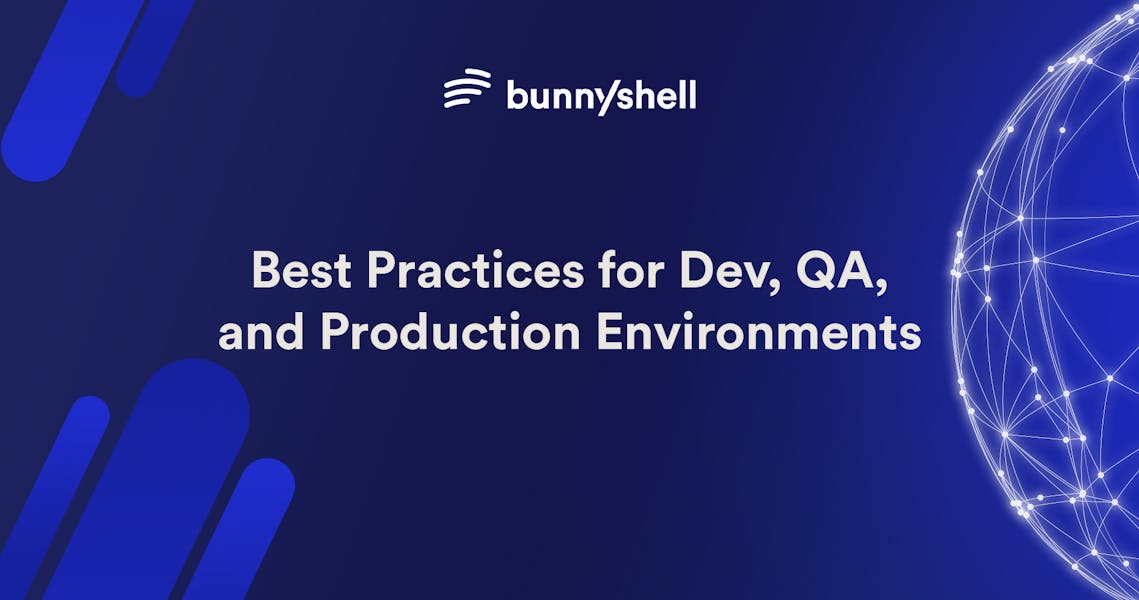 bunnyshell

Best Practices for Dev, QA, and Production Environments